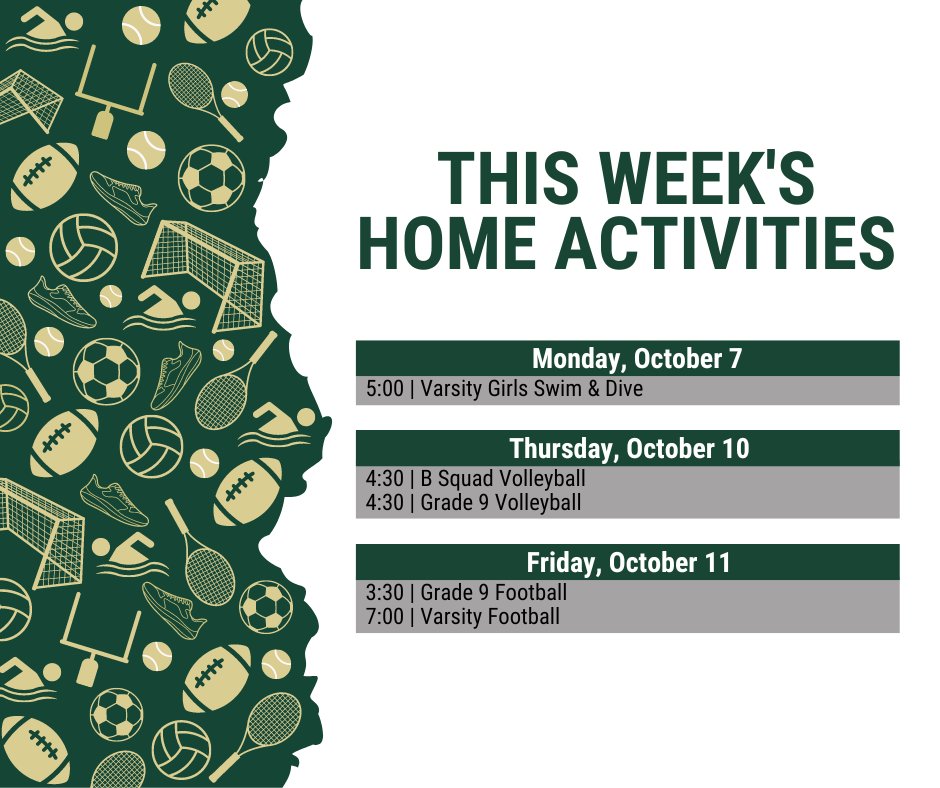 THIS WEEK'S HOME ACTIVITIES

Monday, October 7
5:00 | Varsity Girls Swim & Dive

Thursday, October 10
4:30 | B Squad Volleyball
4:30 | Grade 9 Volleyball

Friday, October 11
3:30 | Grade 9 Football
7:00 | Varsity Football